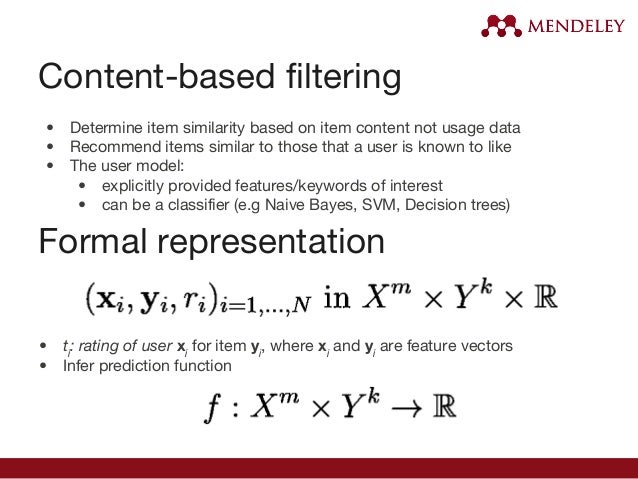 MENDELEY

Content-based filtering

- Determine item similarity based on item content not usage data
- Recommend items similar to those that a user is known to like
- The user model:
  - explicitly provided features/keywords of interest
  - can be a classifier (e.g Naive Bayes, SVM, Decision trees)

Formal representation

$(\mathbf{x}_i, \mathbf{y}_i, r_i)_{i=1,\ldots,N}$ in $X^m \times Y^k \times \mathbb{R}$

- $t_i$: rating of user $\mathbf{x}_i$ for item $\mathbf{y}_i$, where $\mathbf{x}_i$ and $\mathbf{y}_i$ are feature vectors
- Infer prediction function

$f : X^m \times Y^k \to \mathbb{R}$